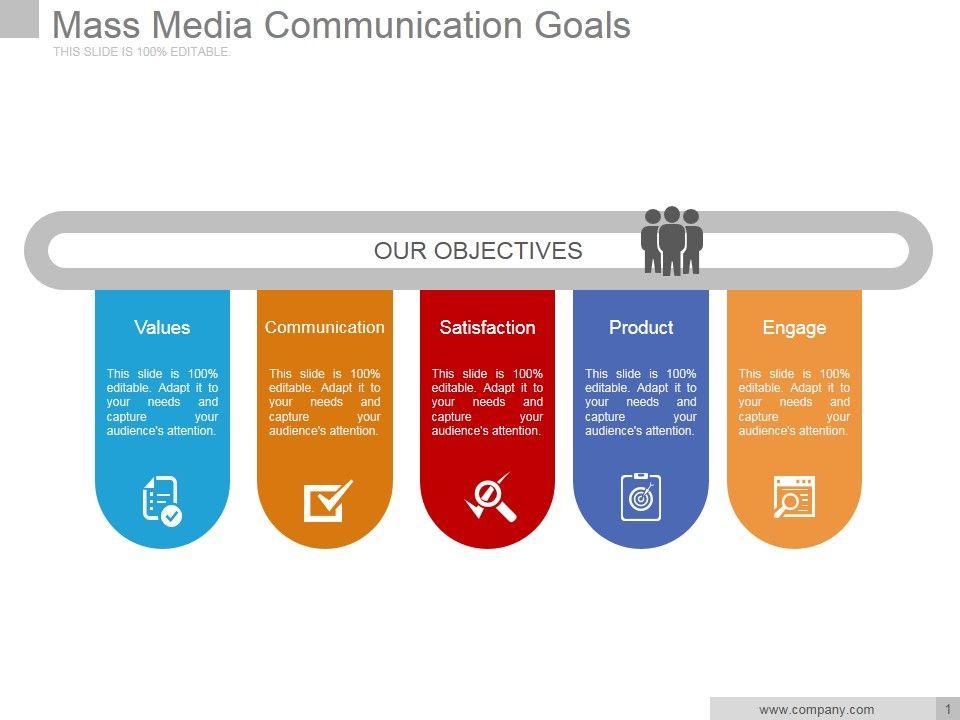 Mass Media Communication Goals
THIS SLIDE IS 100% EDITABLE.

OUR OBJECTIVES

Values

This slide is 100% editable. Adapt it to your needs and capture your audience's attention.

Communication

This slide is 100% editable. Adapt it to your needs and capture your audience's attention.

Satisfaction

This slide is 100% editable. Adapt it to your needs and capture your audience's attention.

Product

This slide is 100% editable. Adapt it to your needs and capture your audience's attention.

Engage

This slide is 100% editable. Adapt it to your needs and capture your audience's attention.

www.company.com 1